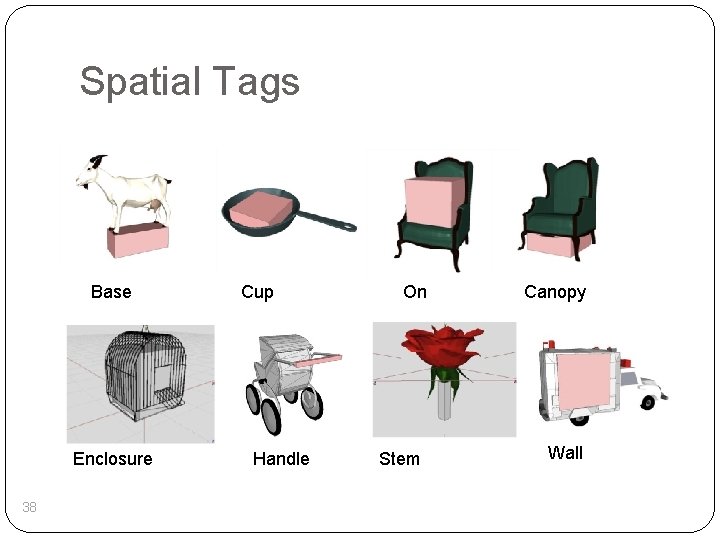 Spatial Tags

Base

Cup

On

Canopy

Enclosure

Handle

Stem

Wall

38